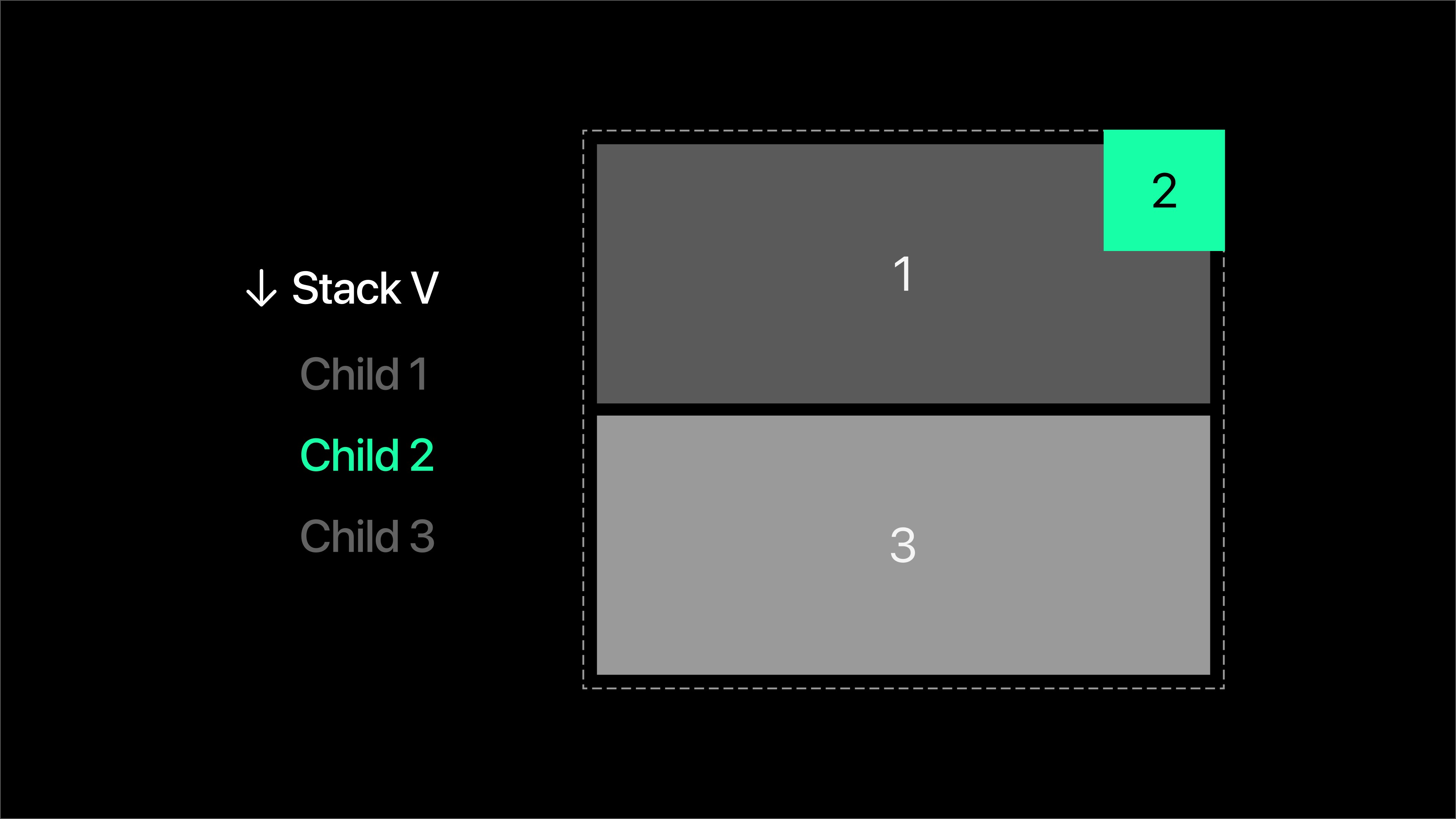 ↓ Stack V

Child 1

Child 2

Child 3

2

1

3